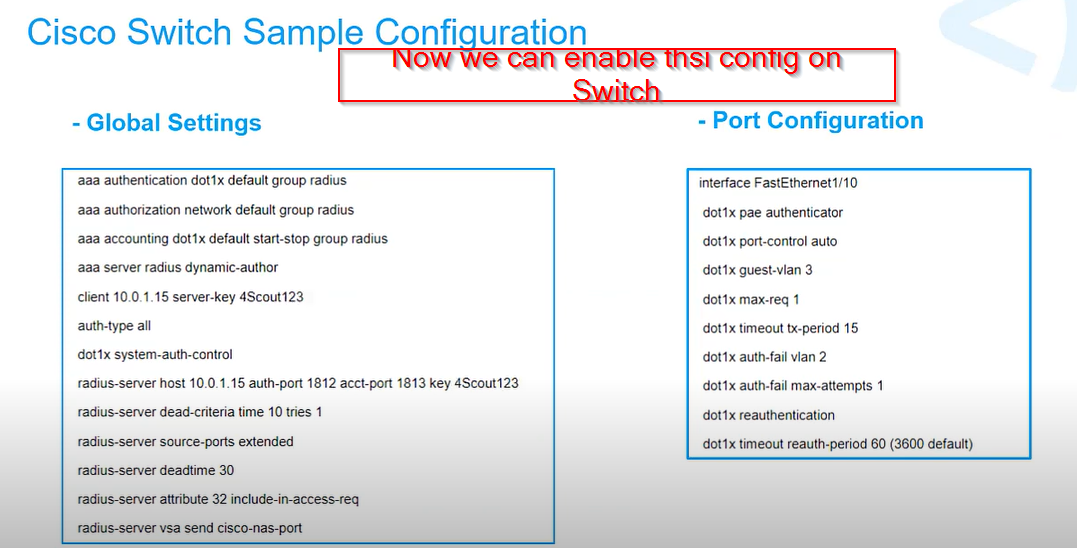 Cisco Switch Sample Configuration

Now we can enable thsi config on Switch

- Global Settings

aaa authentication dot1x default group radius
aaa authorization network default group radius
aaa accounting dot1x default start-stop group radius
aaa server radius dynamic-author
client 10.0.1.15 server-key 4Scout123
auth-type all
dot1x system-auth-control
radius-server host 10.0.1.15 auth-port 1812 acct-port 1813 key 4Scout123
radius-server dead-criteria time 10 tries 1
radius-server source-ports extended
radius-server deadtime 30
radius-server attribute 32 include-in-access-req
radius-server vsa send cisco-nas-port

- Port Configuration

interface FastEthernet1/10
dot1x pae authenticator
dot1x port-control auto
dot1x guest-vlan 3
dot1x max-req 1
dot1x timeout tx-period 15
dot1x auth-fail vlan 2
dot1x auth-fail max-attempts 1
dot1x reauthentication
dot1x timeout reauth-period 60 (3600 default)